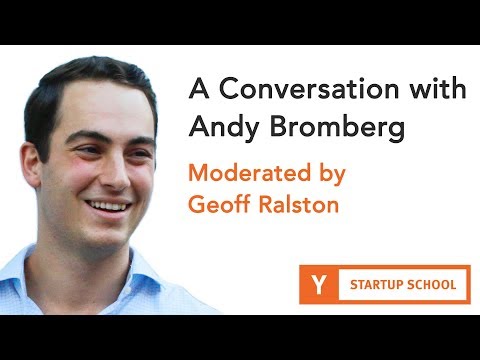 A Conversation with Andy Bromberg

Moderated by Geoff Ralston

Y STARTUP SCHOOL